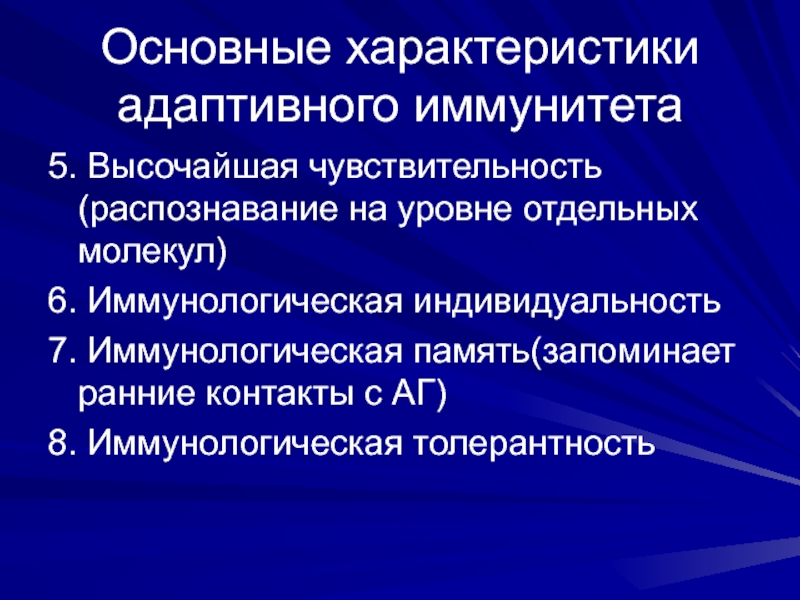 Основные характеристики адаптивного иммунитета

5. Высочайшая чувствительность (распознавание на уровне отдельных молекул)

6. Иммунологическая индивидуальность

7. Иммунологическая память(запоминает ранние контакты с АГ)

8. Иммунологическая толерантность